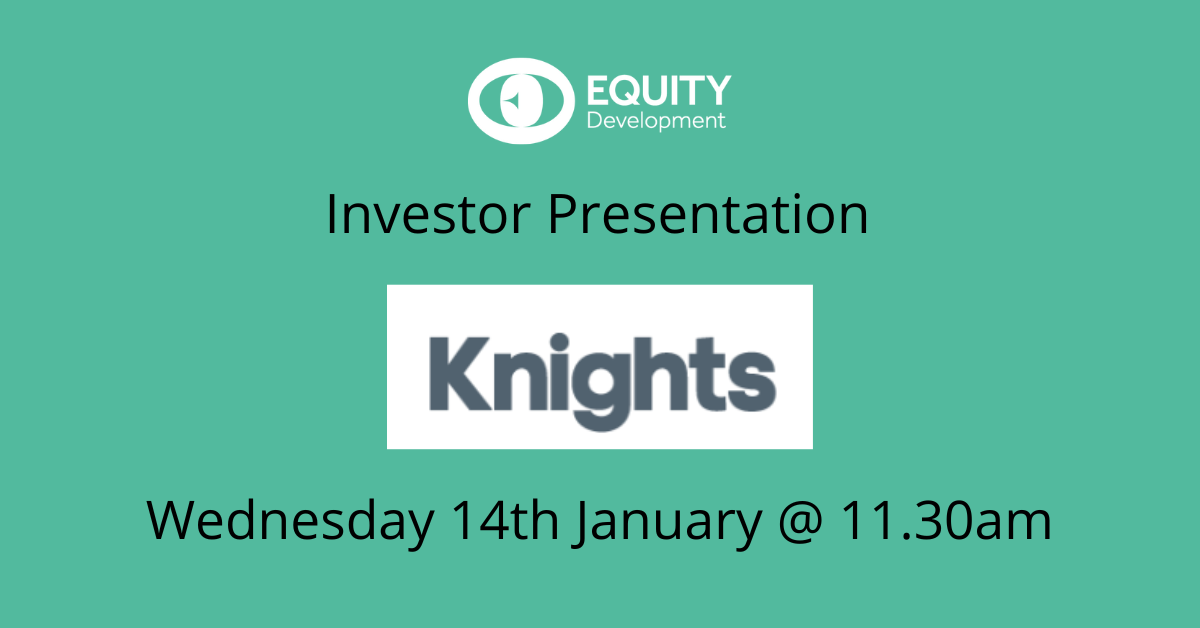 EQUITY
Development

Investor Presentation

Knights

Wednesday 14th January @ 11.30am